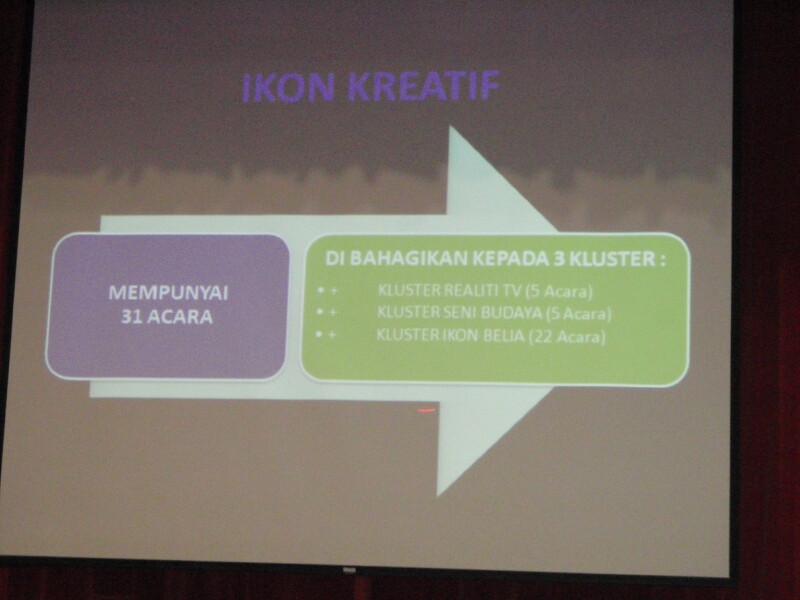 IKON KREATIF

MEMPUNYAI 31 ACARA

DI BAHAGIKAN KEPADA 3 KLUSTER :

• + KLUSTER REALITI TV (5 Acara)
• + KLUSTER SENI BUDAYA (5 Acara)
• + KLUSTER IKON BELIA (22 Acara)